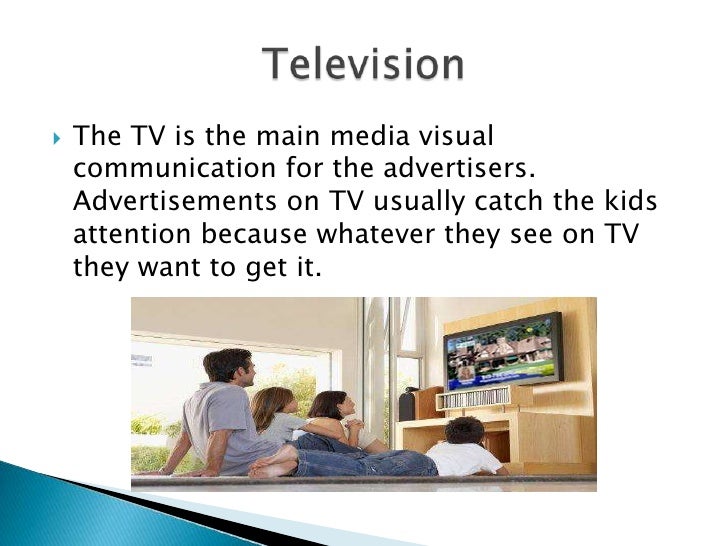 Television

The TV is the main media visual communication for the advertisers. Advertisements on TV usually catch the kids attention because whatever they see on TV they want to get it.